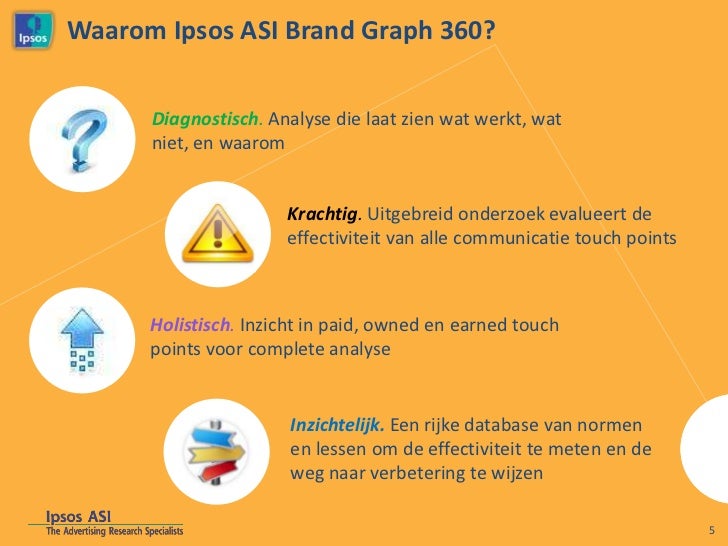 Ipsos

Waarom Ipsos ASI Brand Graph 360?

Diagnostisch. Analyse die laat zien wat werkt, wat niet, en waarom

Krachtig. Uitgebreid onderzoek evalueert de effectiviteit van alle communicatie touch points

Holistisch. Inzicht in paid, owned en earned touch points voor complete analyse

Inzichtelijk. Een rijke database van normen en lessen om de effectiviteit te meten en de weg naar verbetering te wijzen

Ipsos ASI
The Advertising Research Specialists

5